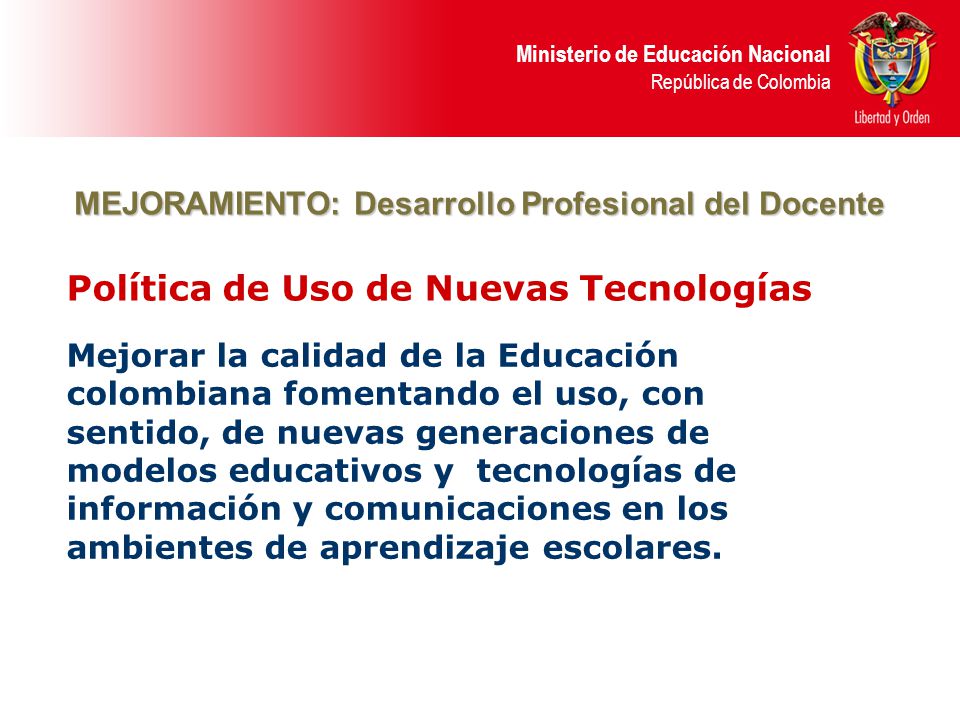 Ministerio de Educación Nacional
República de Colombia

Libertad y Orden

MEJORAMIENTO: Desarrollo Profesional del Docente

Política de Uso de Nuevas Tecnologías

Mejorar la calidad de la Educación colombiana fomentando el uso, con sentido, de nuevas generaciones de modelos educativos y tecnologías de información y comunicaciones en los ambientes de aprendizaje escolares.